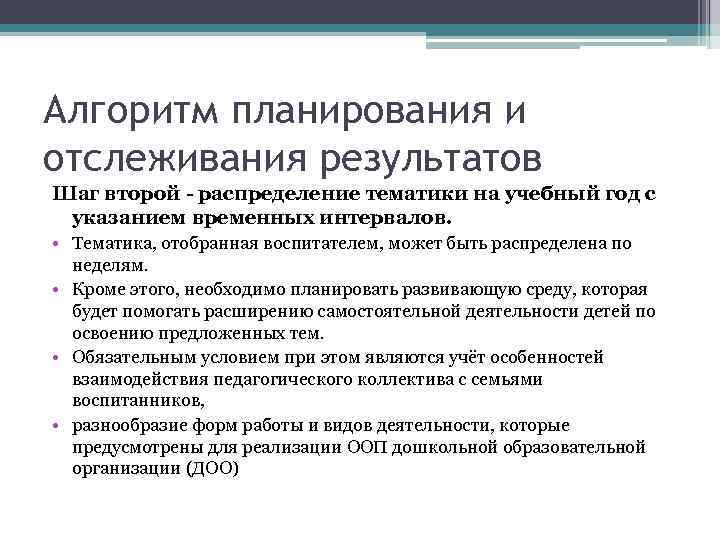 Алгоритм планирования и отслеживания результатов

Шаг второй - распределение тематики на учебный год с указанием временных интервалов.

• Тематика, отобранная воспитателем, может быть распределена по неделям.
• Кроме этого, необходимо планировать развивающую среду, которая будет помогать расширению самостоятельной деятельности детей по освоению предложенных тем.
• Обязательным условием при этом являются учёт особенностей взаимодействия педагогического коллектива с семьями воспитанников,
• разнообразие форм работы и видов деятельности, которые предусмотрены для реализации ООП дошкольной образовательной организации (ДОО)